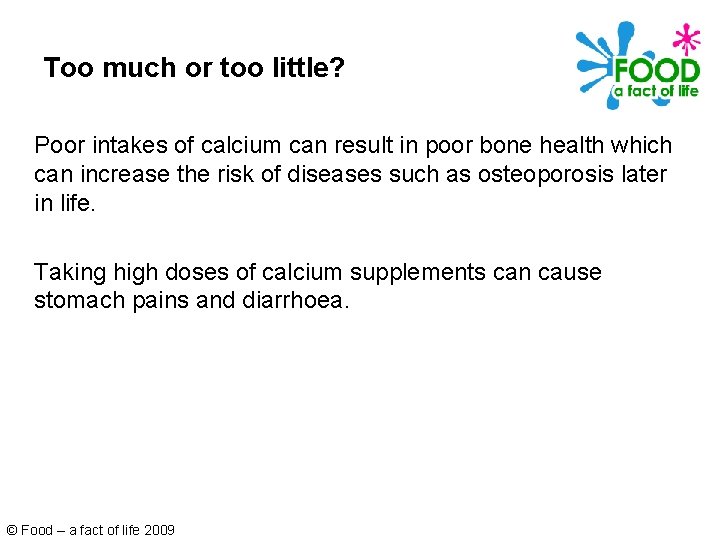 Too much or too little?

FOOD
a fact of life

Poor intakes of calcium can result in poor bone health which can increase the risk of diseases such as osteoporosis later in life.

Taking high doses of calcium supplements can cause stomach pains and diarrhoea.

© Food – a fact of life 2009